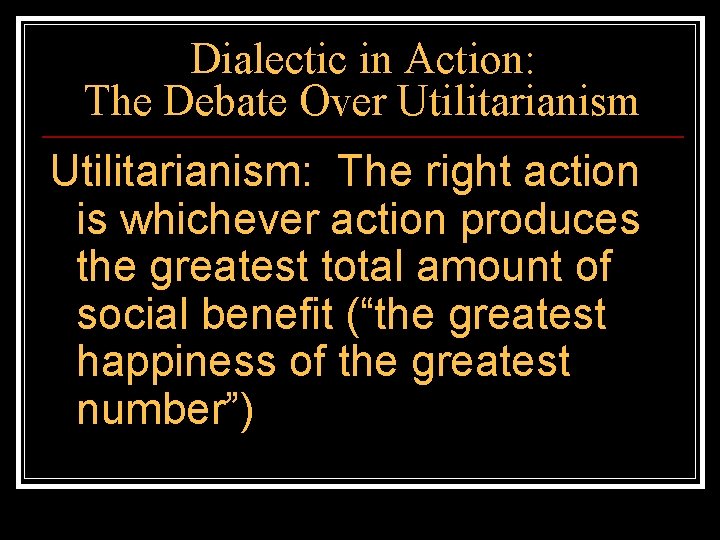 Dialectic in Action:
The Debate Over Utilitarianism

Utilitarianism: The right action is whichever action produces the greatest total amount of social benefit (“the greatest happiness of the greatest number”)